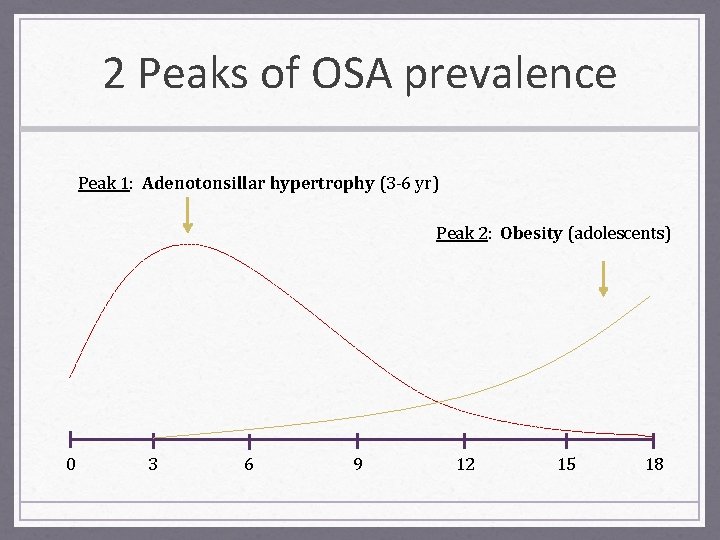 2 Peaks of OSA prevalence

Peak 1: Adenotonsillar hypertrophy (3-6 yr)

Peak 2: Obesity (adolescents)

0
3
6
9
12
15
18